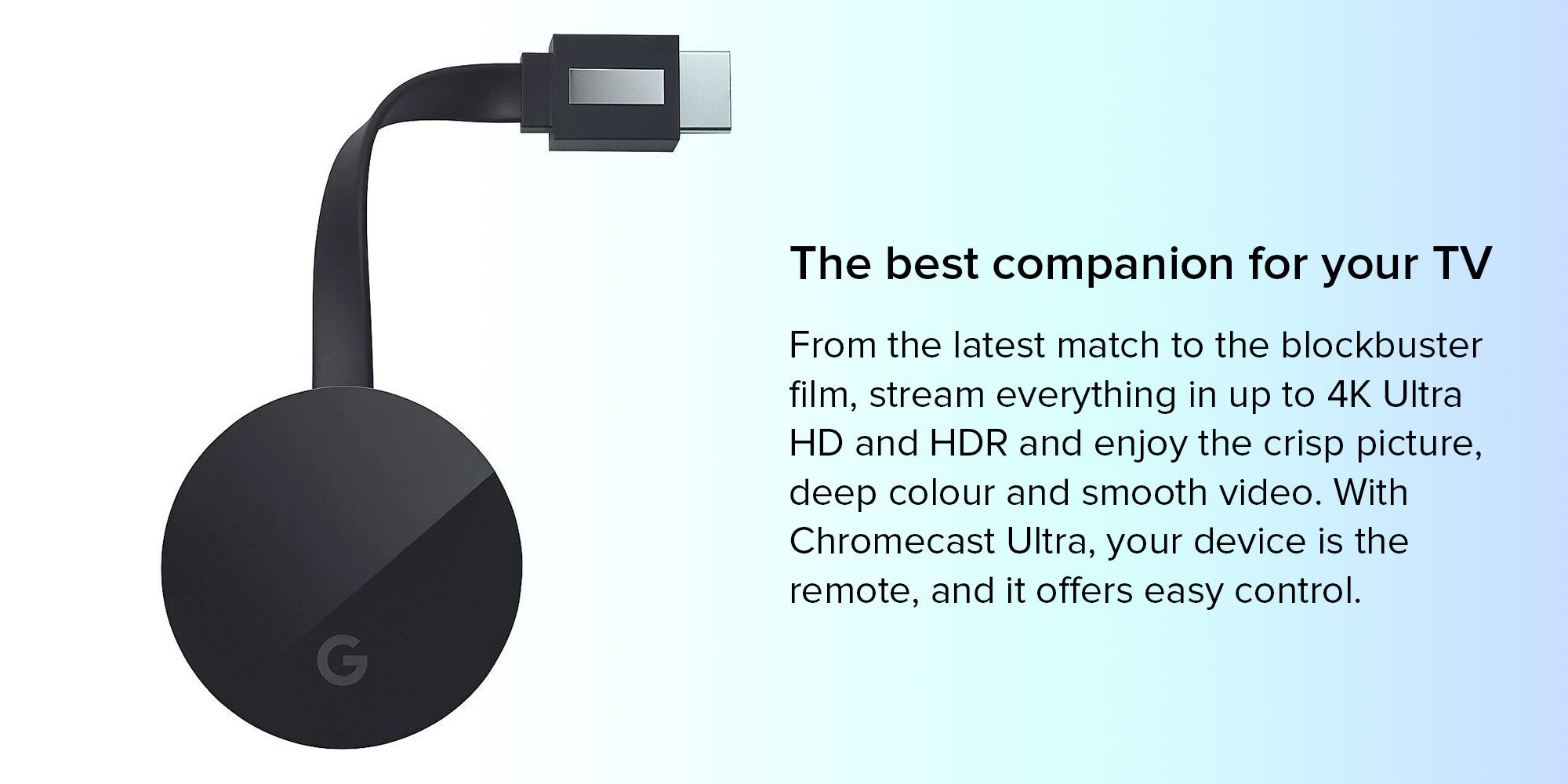 G

The best companion for your TV

From the latest match to the blockbuster film, stream everything in up to 4K Ultra HD and HDR and enjoy the crisp picture, deep colour and smooth video. With Chromecast Ultra, your device is the remote, and it offers easy control.